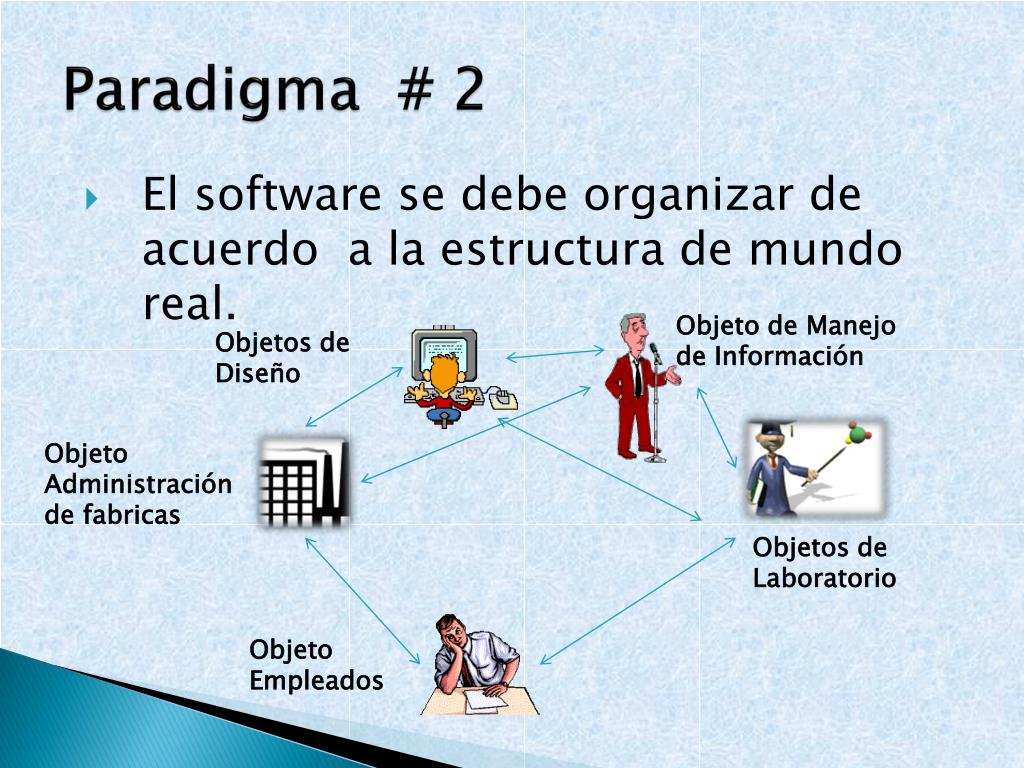 Paradigma # 2

El software se debe organizar de acuerdo a la estructura de mundo real.

Objetos de Diseño

Objeto de Manejo de Información

Objeto Administración de fabricas

Objetos de Laboratorio

Objeto Empleados